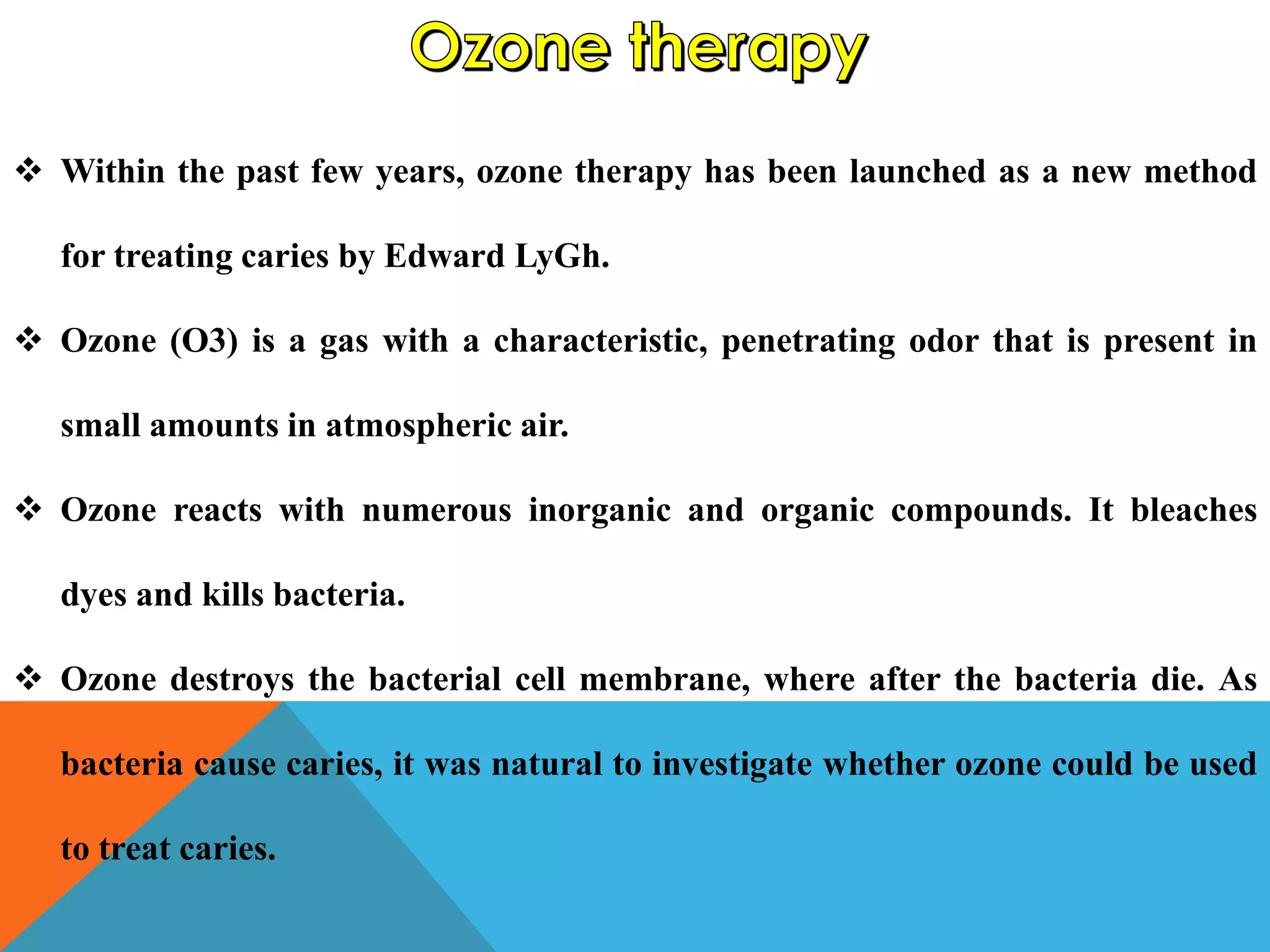 Ozone therapy

❖ Within the past few years, ozone therapy has been launched as a new method for treating caries by Edward LyGh.

❖ Ozone (O3) is a gas with a characteristic, penetrating odor that is present in small amounts in atmospheric air.

❖ Ozone reacts with numerous inorganic and organic compounds. It bleaches dyes and kills bacteria.

❖ Ozone destroys the bacterial cell membrane, where after the bacteria die. As bacteria cause caries, it was natural to investigate whether ozone could be used to treat caries.